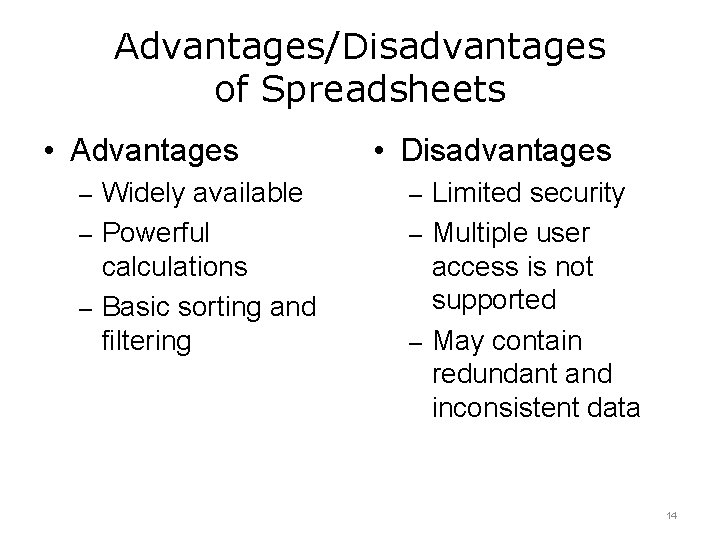 Advantages/Disadvantages of Spreadsheets

• Advantages
– Widely available
– Powerful calculations
– Basic sorting and filtering

• Disadvantages
– Limited security
– Multiple user access is not supported
– May contain redundant and inconsistent data

14